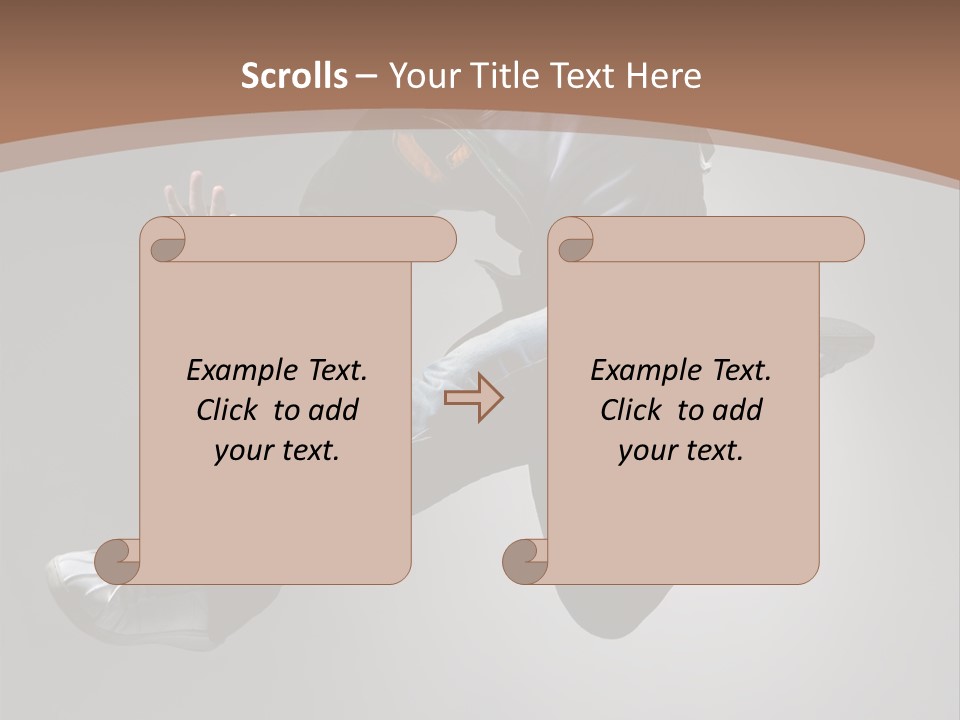 Scrolls – Your Title Text Here

Example Text. Click to add your text.

Example Text. Click to add your text.